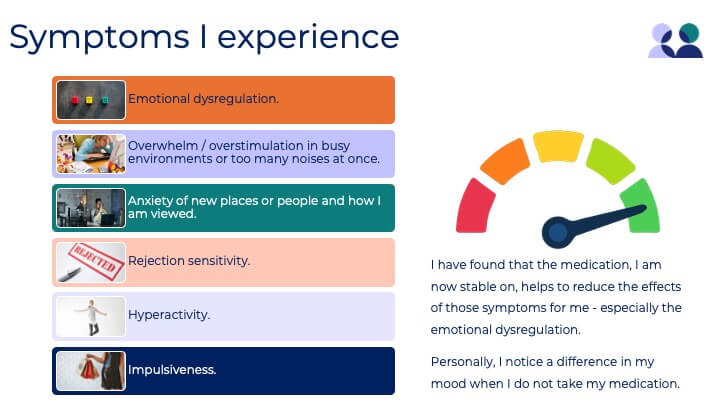 Symptoms I experience

Emotional dysregulation.

Overwhelm / overstimulation in busy environments or too many noises at once.

Anxiety of new places or people and how I am viewed.

REJECTED

Rejection sensitivity.

Hyperactivity.

Impulsiveness.

I have found that the medication, I am now stable on, helps to reduce the effects of those symptoms for me - especially the emotional dysregulation.

Personally, I notice a difference in my mood when I do not take my medication.